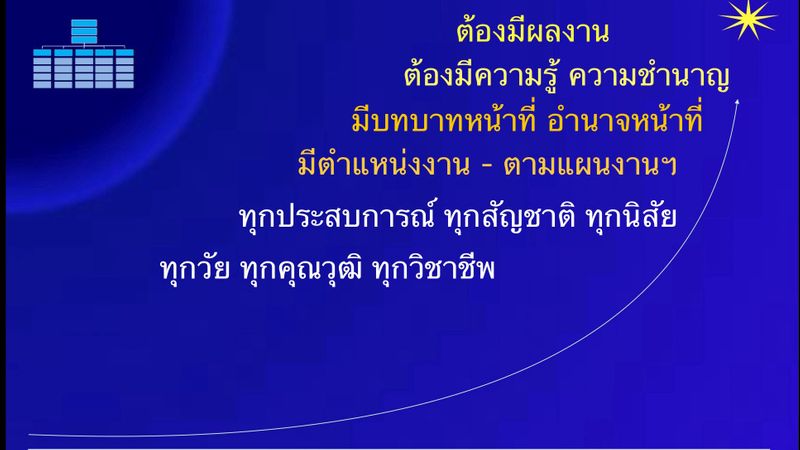 ต้องมีผลงาน

ต้องมีความรู้ ความชำนาญ

มีบทบาทหน้าที่ อำนาจหน้าที่

มีตำแหน่งงาน - ตามแผนงานฯ

ทุกประสบการณ์ ทุกสัญชาติ ทุกนิสัย

ทุกวัย ทุกคุณวุฒิ ทุกวิชาชีพ